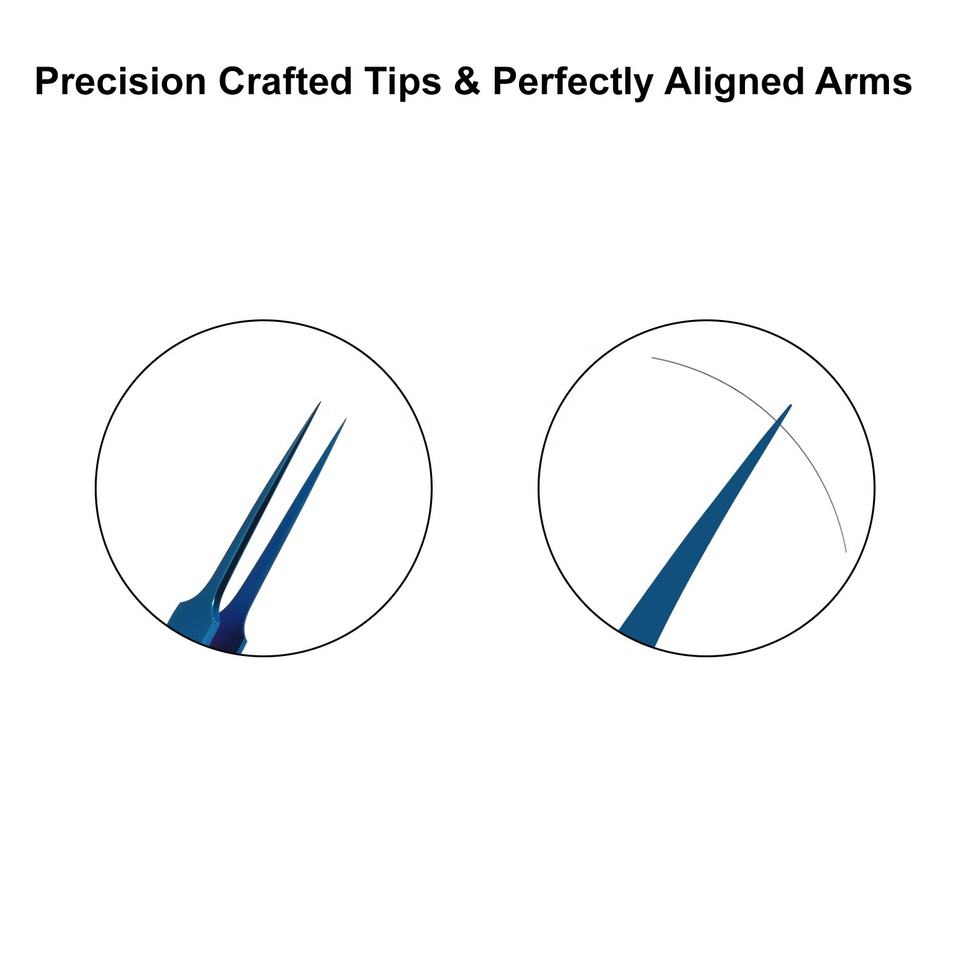 Precision Crafted Tips & Perfectly Aligned Arms